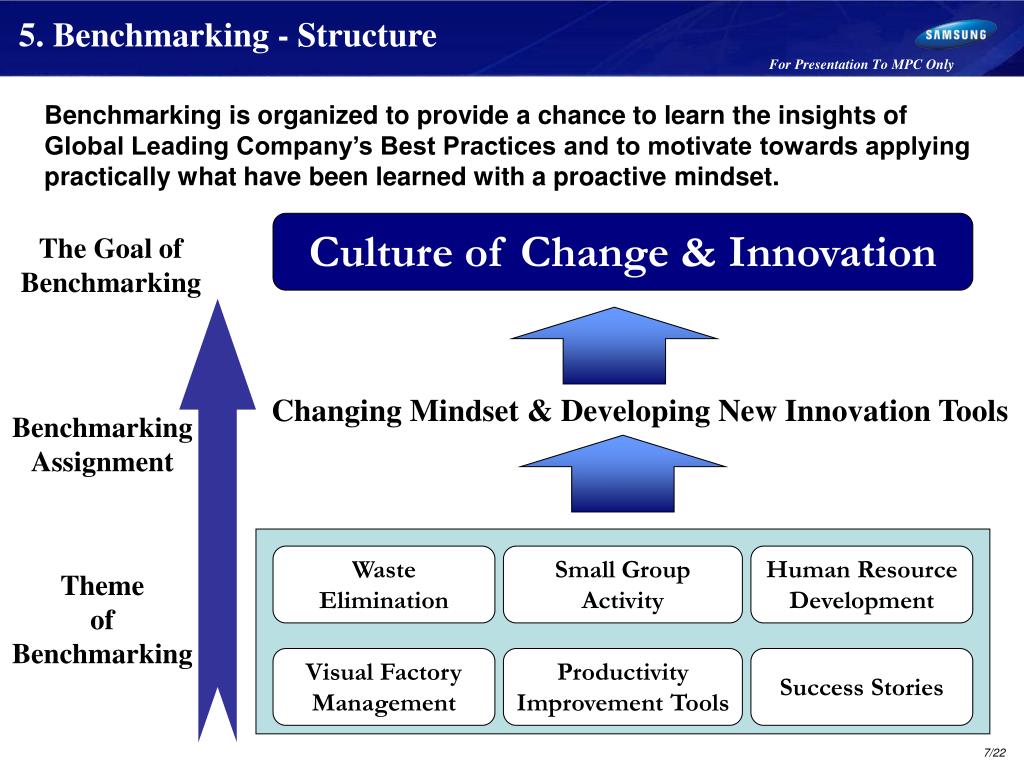 5. Benchmarking - Structure

SAMSUNG

For Presentation To MPC Only

Benchmarking is organized to provide a chance to learn the insights of Global Leading Company's Best Practices and to motivate towards applying practically what have been learned with a proactive mindset.

The Goal of Benchmarking

Culture of Change & Innovation

Benchmarking Assignment

Changing Mindset & Developing New Innovation Tools

Theme of Benchmarking

Waste Elimination

Small Group Activity

Human Resource Development

Visual Factory Management

Productivity Improvement Tools

Success Stories

7/22